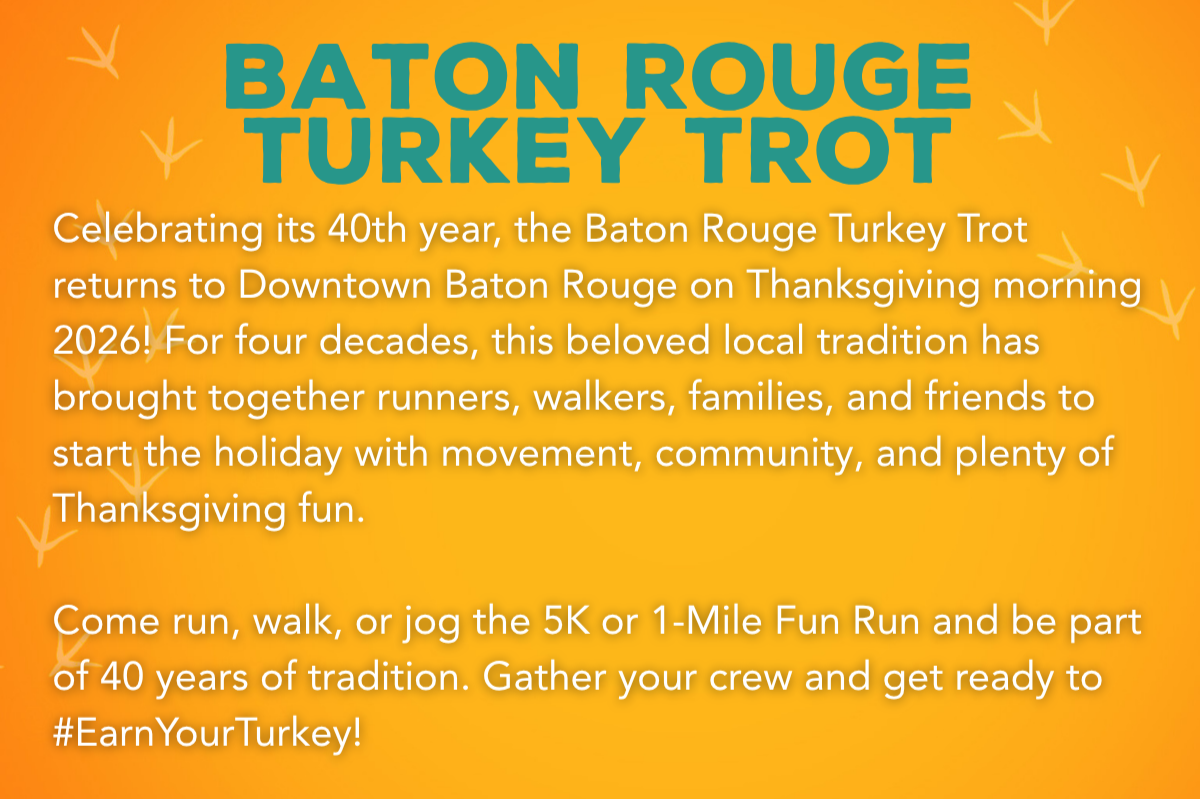 BATON ROUGE TURKEY TROT

Celebrating its 40th year, the Baton Rouge Turkey Trot returns to Downtown Baton Rouge on Thanksgiving morning 2026! For four decades, this beloved local tradition has brought together runners, walkers, families, and friends to start the holiday with movement, community, and plenty of Thanksgiving fun.

Come run, walk, or jog the 5K or 1-Mile Fun Run and be part of 40 years of tradition. Gather your crew and get ready to #EarnYourTurkey!